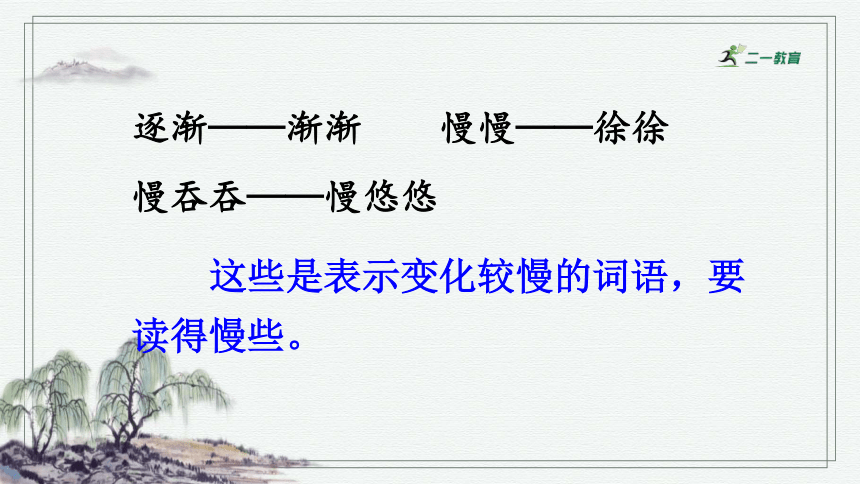 二一教育

逐渐——渐渐　　慢慢——徐徐

慢吞吞——慢悠悠

这些是表示变化较慢的词语，要读得慢些。